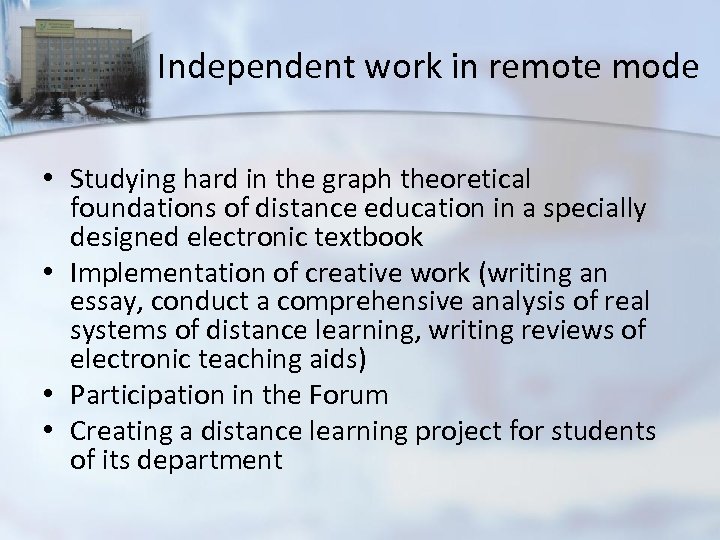 Independent work in remote mode

• Studying hard in the graph theoretical foundations of distance education in a specially designed electronic textbook
• Implementation of creative work (writing an essay, conduct a comprehensive analysis of real systems of distance learning, writing reviews of electronic teaching aids)
• Participation in the Forum
• Creating a distance learning project for students of its department